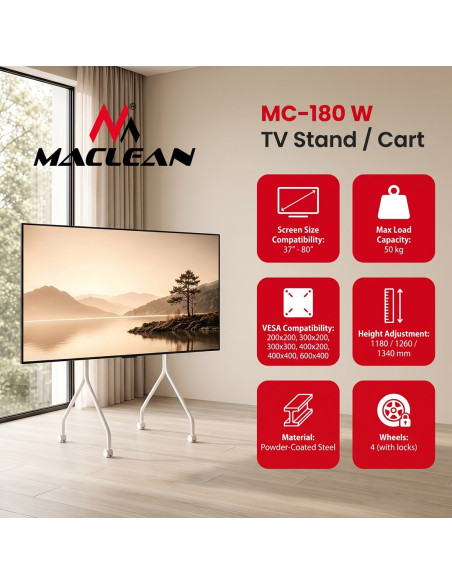 MACLEAN

MC-180 W
TV Stand / Cart

Screen Size Compatibility:
37" - 80"

Max Load Capacity:
50 kg

VESA Compatibility:
200x200, 300x200, 300x300, 400x200, 400x400, 600x400

Height Adjustment:
1180 / 1260 / 1340 mm

Material:
Powder-Coated Steel

Wheels:
4 (with locks)